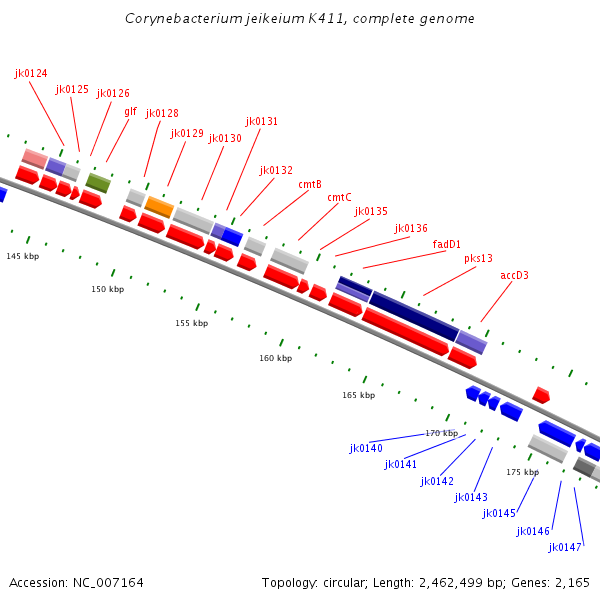 Corynebacterium jeikeium K411, complete genome

jk0124
jk0125
jk0126
glf
jk0128
jk0129
jk0130
jk0131
jk0132
cmtB
cmtC
jk0135
jk0136
fadD1
pks13
accD3

145 kbp
150 kbp
155 kbp
160 kbp
165 kbp
170 kbp
175 kbp

jk0140
jk0141
jk0142
jk0143
jk0145
jk0146
jk0147

Accession: NC_007164

Topology: circular; Length: 2,462,499 bp; Genes: 2,165